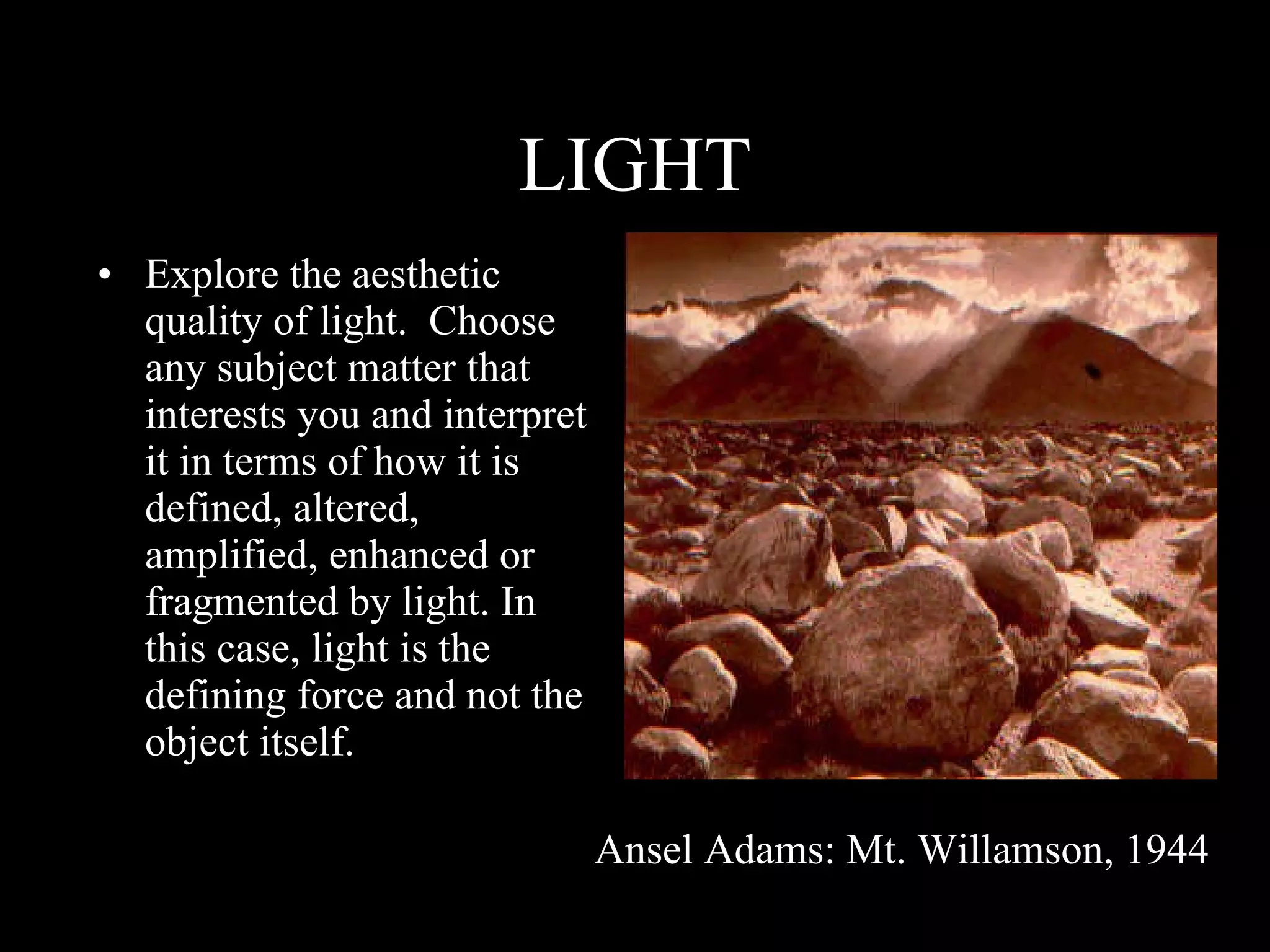 LIGHT

• Explore the aesthetic quality of light.  Choose any subject matter that interests you and interpret it in terms of how it is defined, altered, amplified, enhanced or fragmented by light. In this case, light is the defining force and not the object itself.

Ansel Adams: Mt. Willamson, 1944